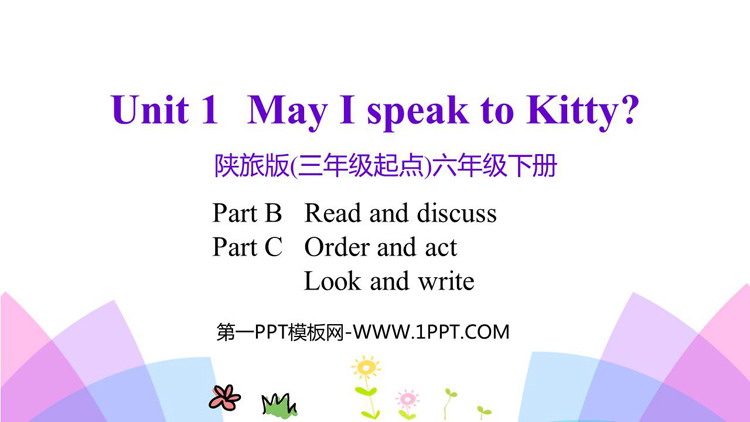 Unit 1 May I speak to Kitty?

陕旅版(三年级起点)六年级下册

Part B Read and discuss
Part C Order and act
Look and write

第一PPT模板网-WWW.1PPT.COM